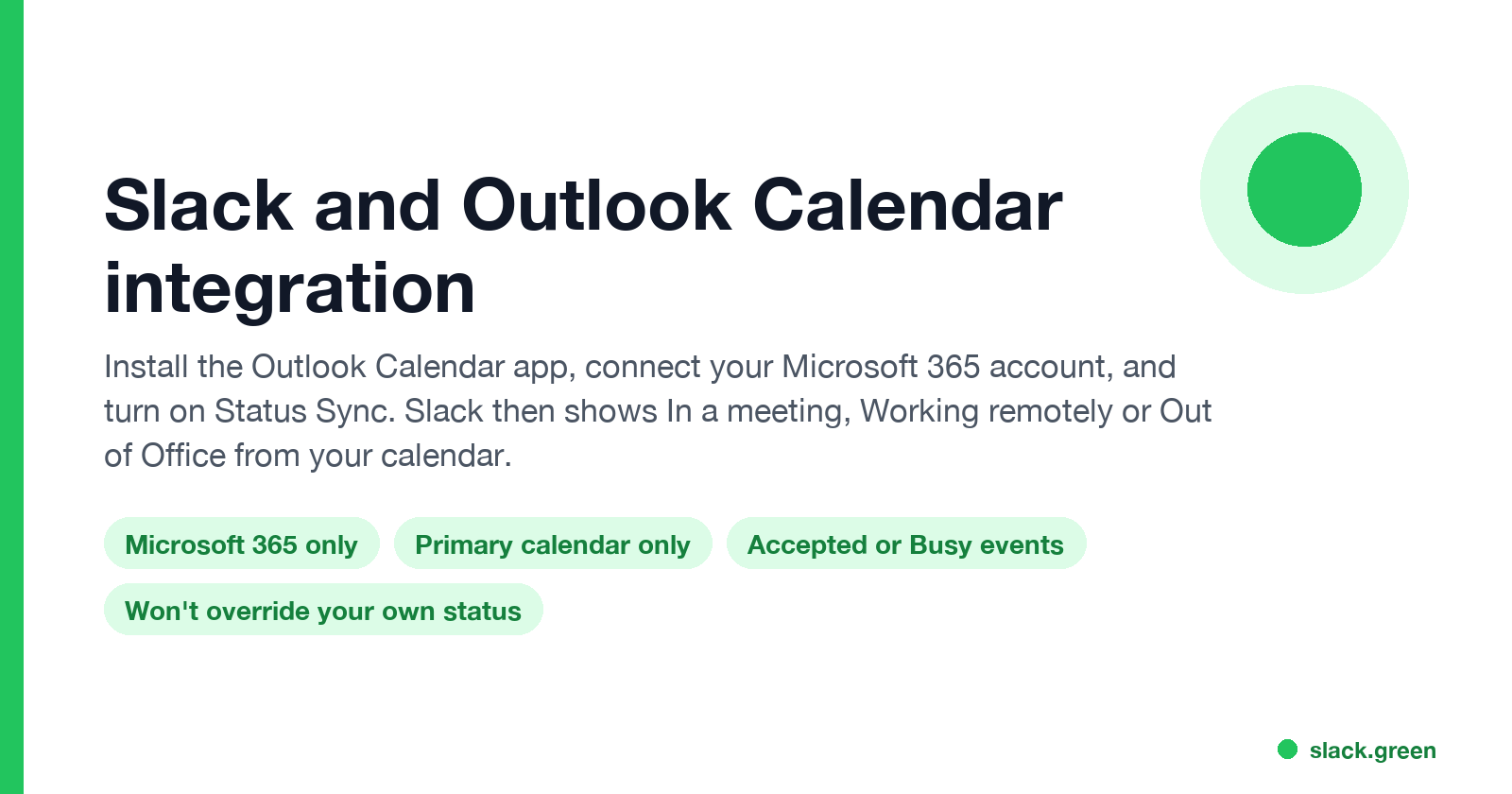 Slack and Outlook Calendar integration

Install the Outlook Calendar app, connect your Microsoft 365 account, and turn on Status Sync. Slack then shows In a meeting, Working remotely or Out of Office from your calendar.

Microsoft 365 only

Primary calendar only

Accepted or Busy events

Won't override your own status

slack.green